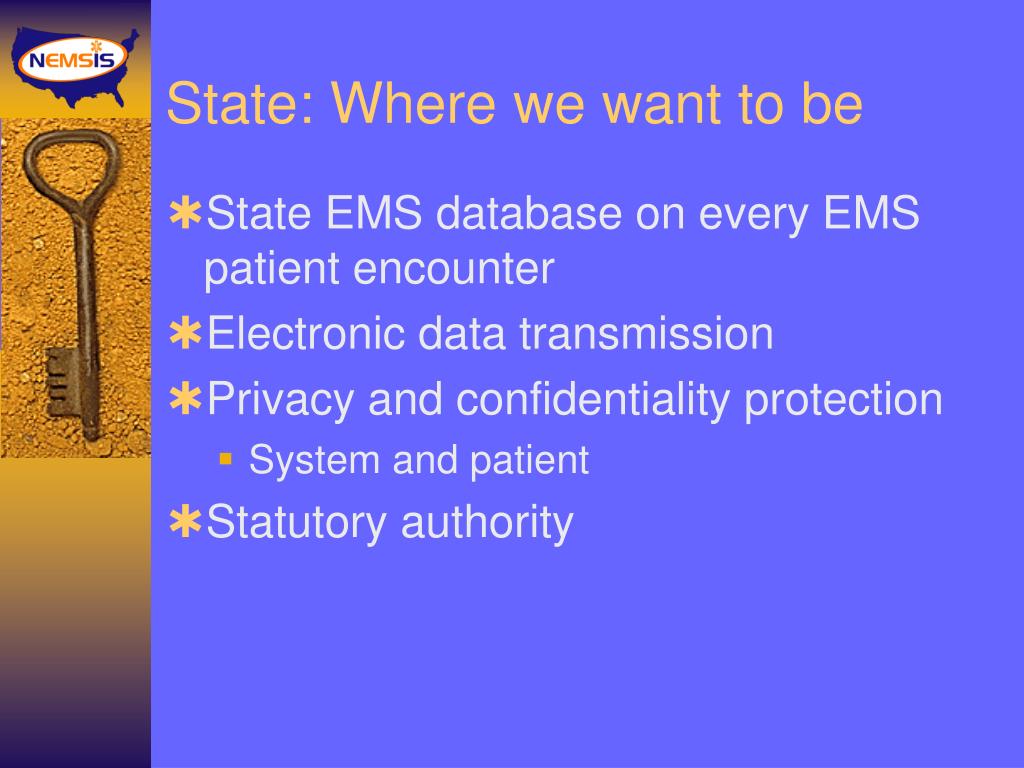 NEMSIS

State: Where we want to be

✱State EMS database on every EMS patient encounter
✱Electronic data transmission
✱Privacy and confidentiality protection
▪ System and patient
✱Statutory authority